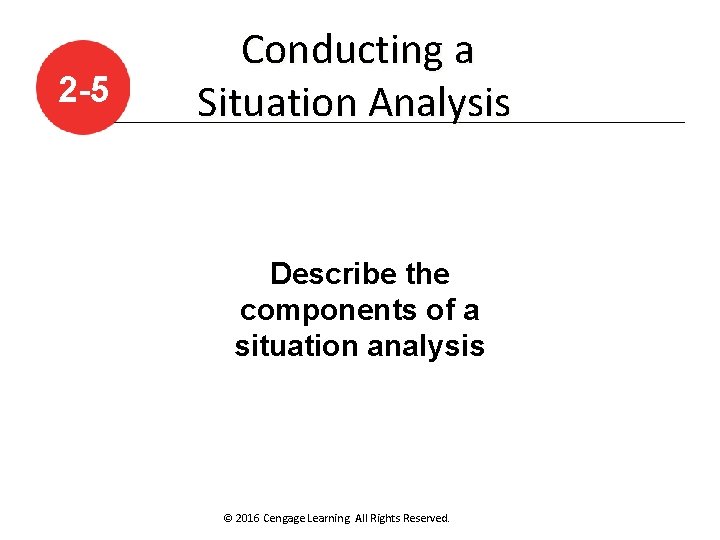 2-5

Conducting a Situation Analysis

Describe the components of a situation analysis

© 2016 Cengage Learning All Rights Reserved.